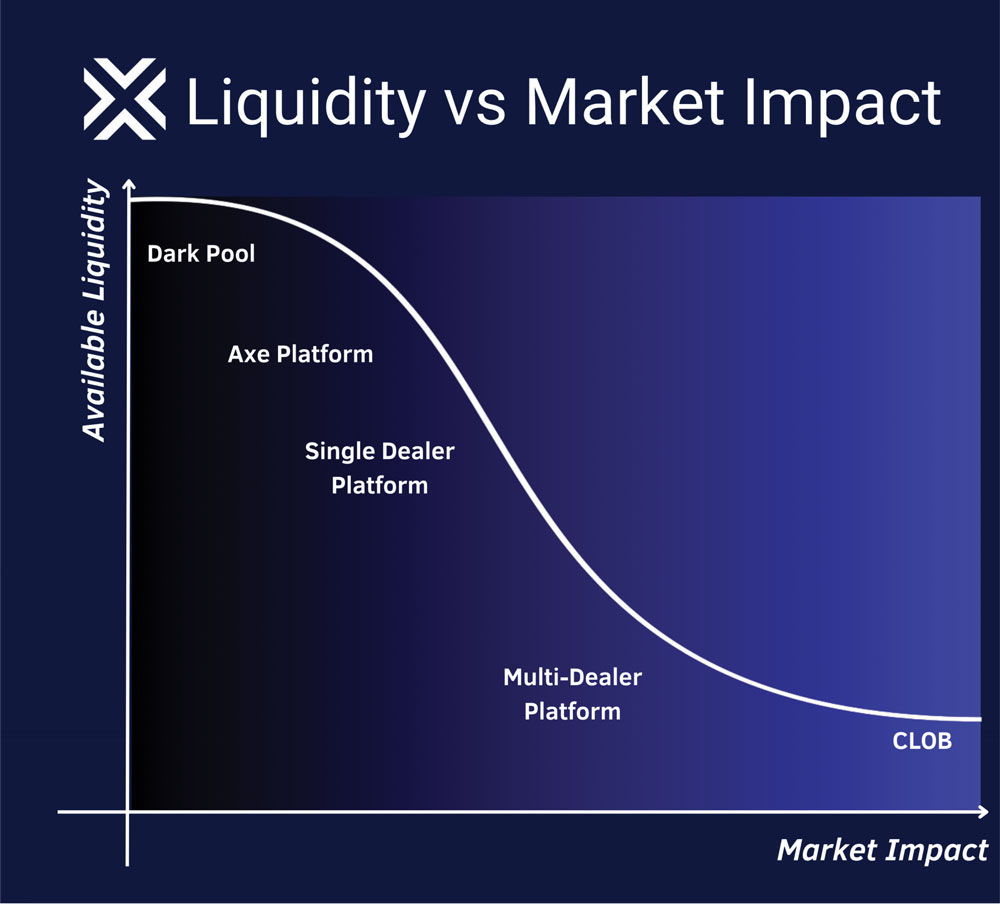 Liquidity vs Market Impact

Available Liquidity

Dark Pool

Axe Platform

Single Dealer Platform

Multi-Dealer Platform

CLOB

Market Impact